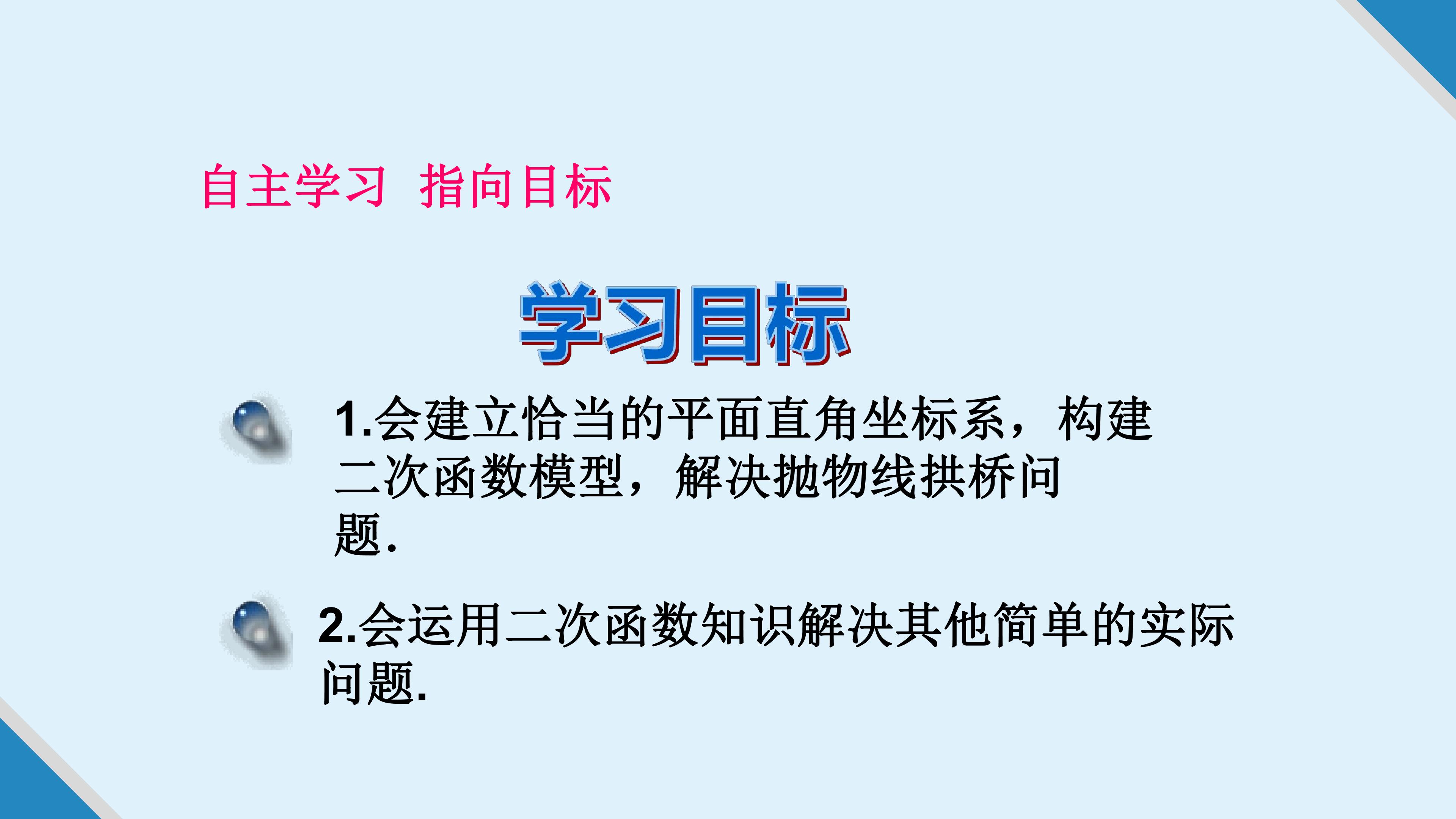 自主学习 指向目标

学习目标

1.会建立恰当的平面直角坐标系，构建二次函数模型，解决抛物线拱桥问题.

2.会运用二次函数知识解决其他简单的实际问题.